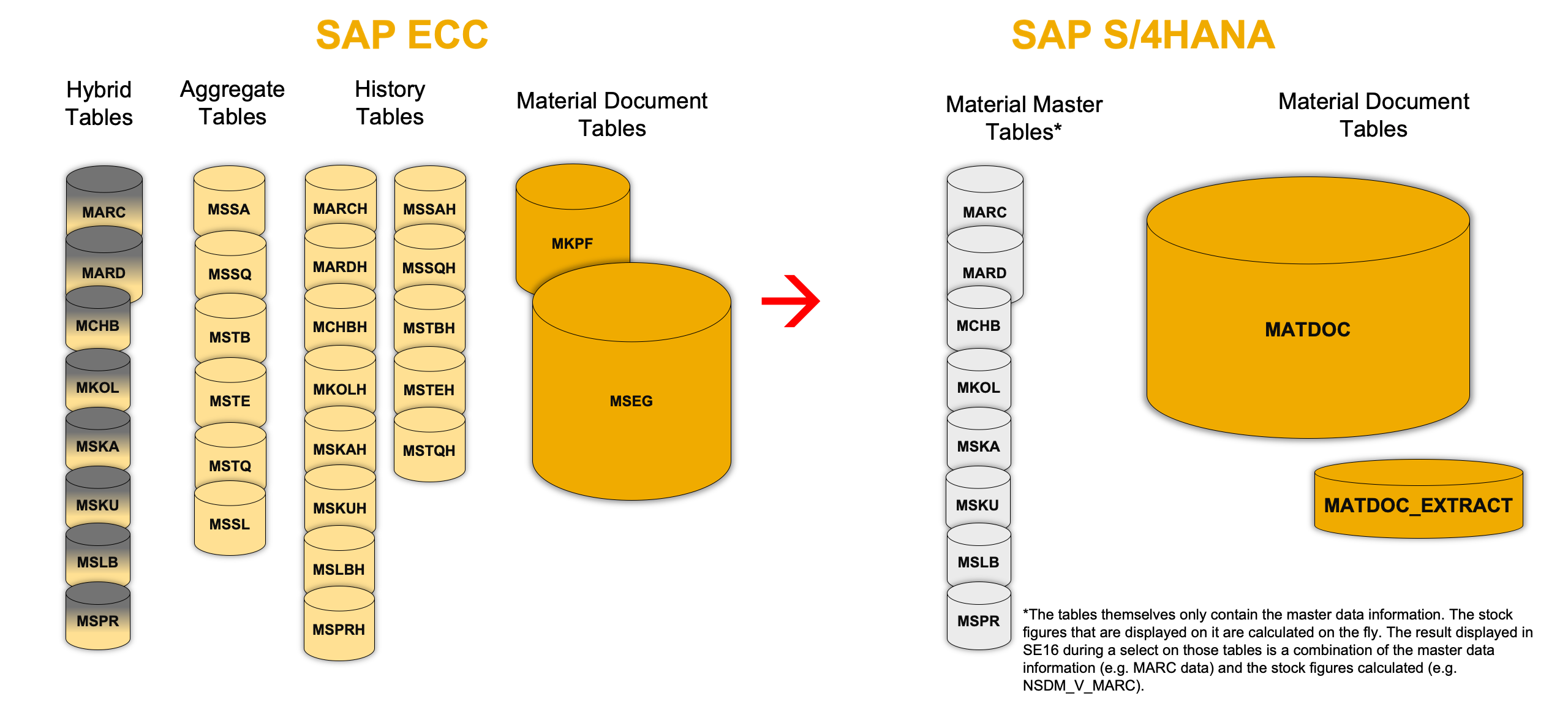 SAP ECC

Hybrid Tables

MARC
MARD
MCHB
MKOL
MSKA
MSKU
MSLB
MSPR

Aggregate Tables

MSSA
MSSQ
MSTB
MSTE
MSTQ
MSSL

History Tables

MARCH
MARDH
MCHBH
MKOLH
MSKAH
MSKUH
MSLBH
MSPRH

MSSAH
MSSQH
MSTBH
MSTEH
MSTQH

Material Document Tables

MKPF
MSEG

SAP S/4HANA

Material Master Tables*

MARC
MARD
MCHB
MKOL
MSKA
MSKU
MSLB
MSPR

Material Document Tables

MATDOC
MATDOC_EXTRACT

*The tables themselves only contain the master data information. The stock figures that are displayed on it are calculated on the fly. The result displayed in SE16 during a select on those tables is a combination of the master data information (e.g. MARC data) and the stock figures calculated (e.g. NSDM_V_MARC).